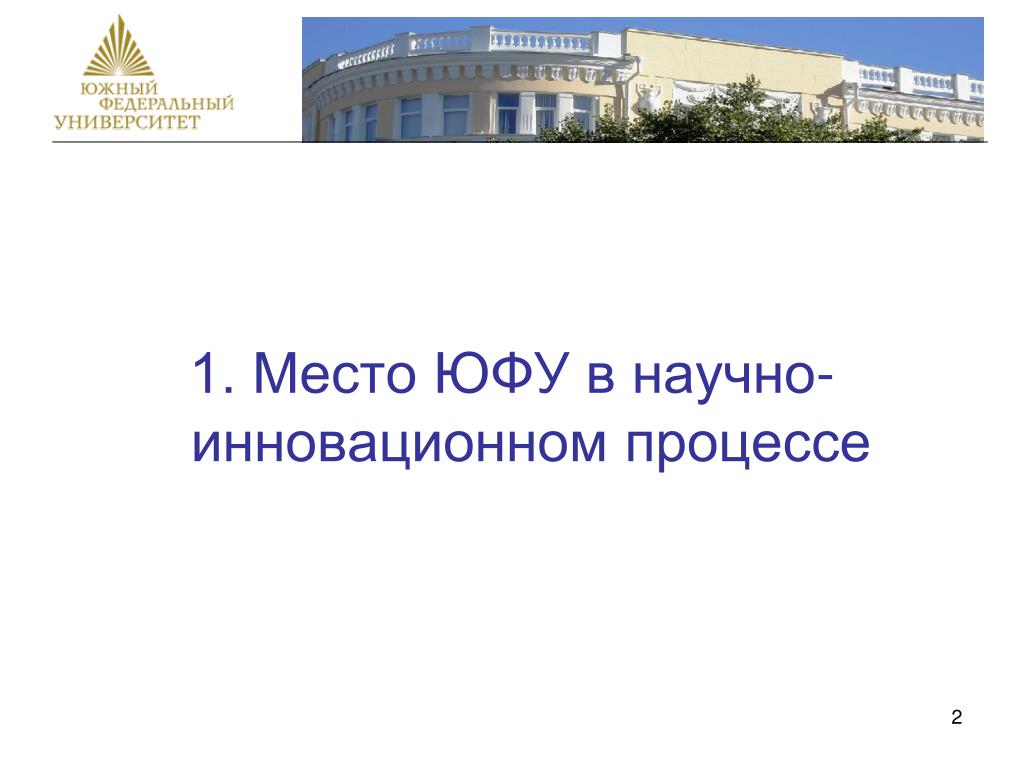 ЮЖНЫЙ
ФЕДЕРАЛЬНЫЙ
УНИВЕРСИТЕТ

1. Место ЮФУ в научно-инновационном процессе

2